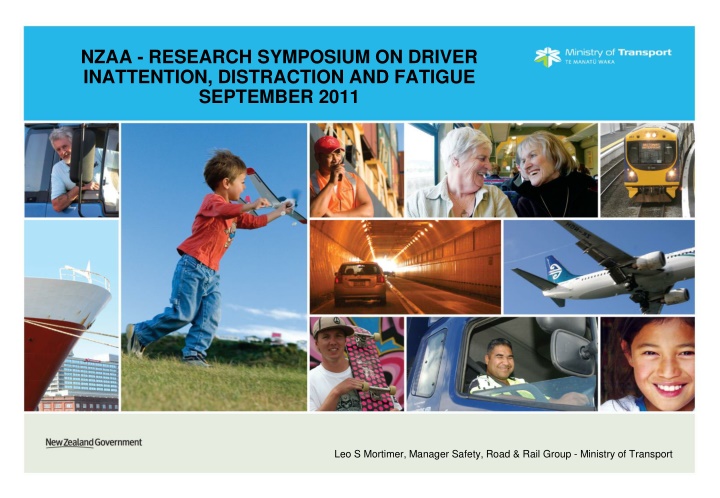 NZAA - RESEARCH SYMPOSIUM ON DRIVER INATTENTION, DISTRACTION AND FATIGUE SEPTEMBER 2011

Ministry of Transport
TE MANATŪ WAKA

New Zealand Government

Leo S Mortimer, Manager Safety, Road & Rail Group - Ministry of Transport